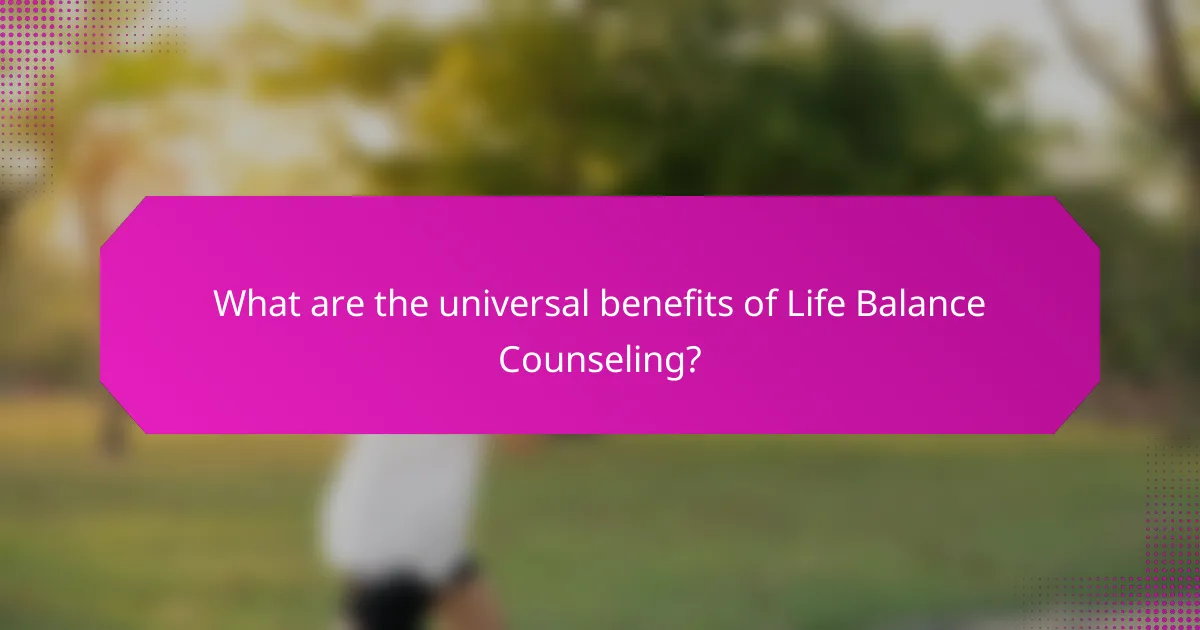 What are the universal benefits of Life Balance Counseling?